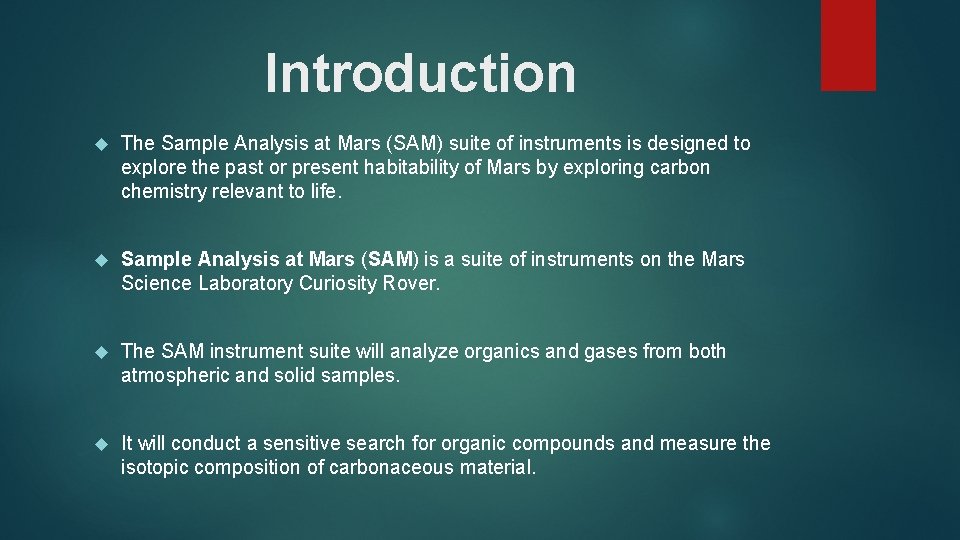 Introduction

The Sample Analysis at Mars (SAM) suite of instruments is designed to explore the past or present habitability of Mars by exploring carbon chemistry relevant to life.

Sample Analysis at Mars (SAM) is a suite of instruments on the Mars Science Laboratory Curiosity Rover.

The SAM instrument suite will analyze organics and gases from both atmospheric and solid samples.

It will conduct a sensitive search for organic compounds and measure the isotopic composition of carbonaceous material.